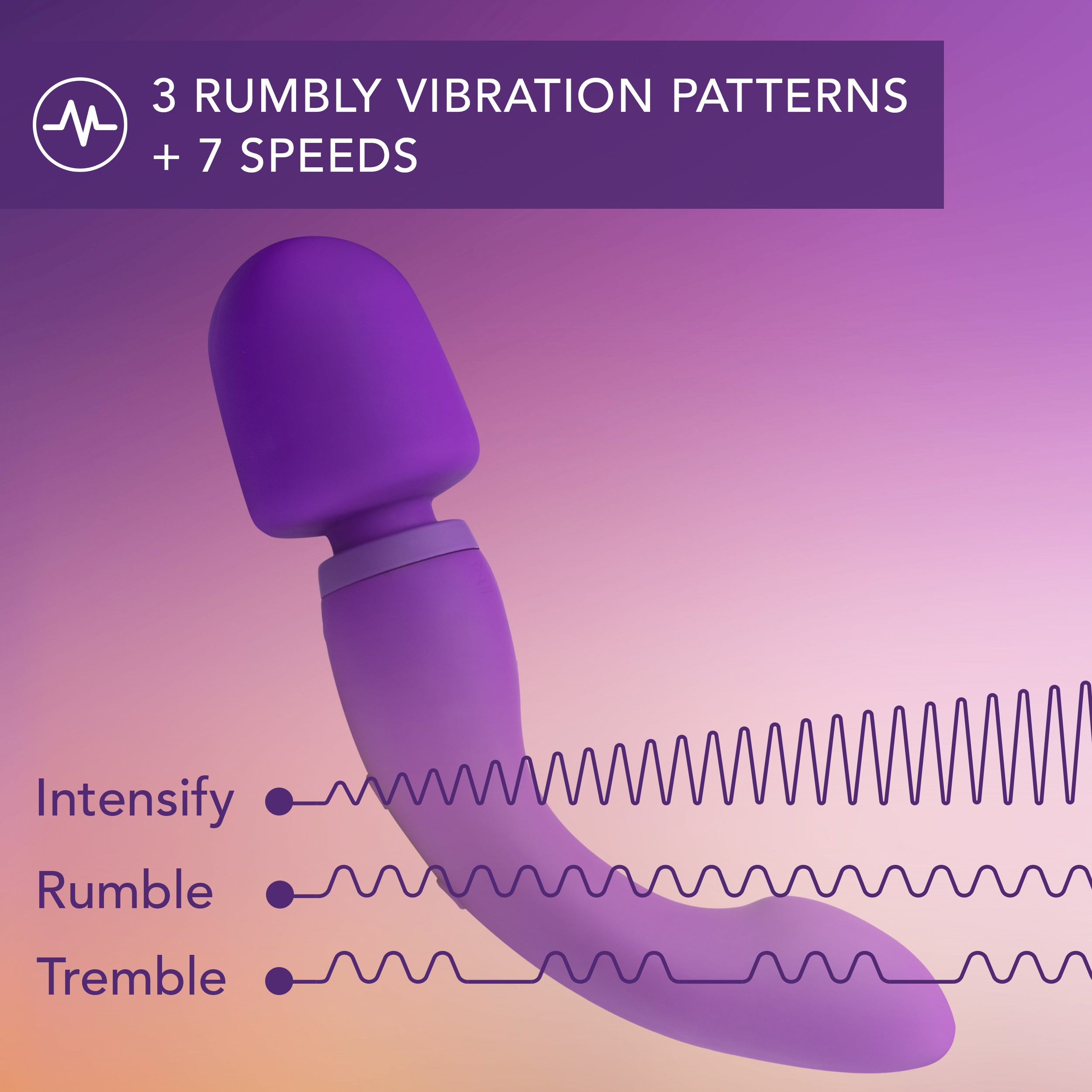 3 RUMBLY VIBRATION PATTERNS + 7 SPEEDS

Intensify

Rumble

Tremble